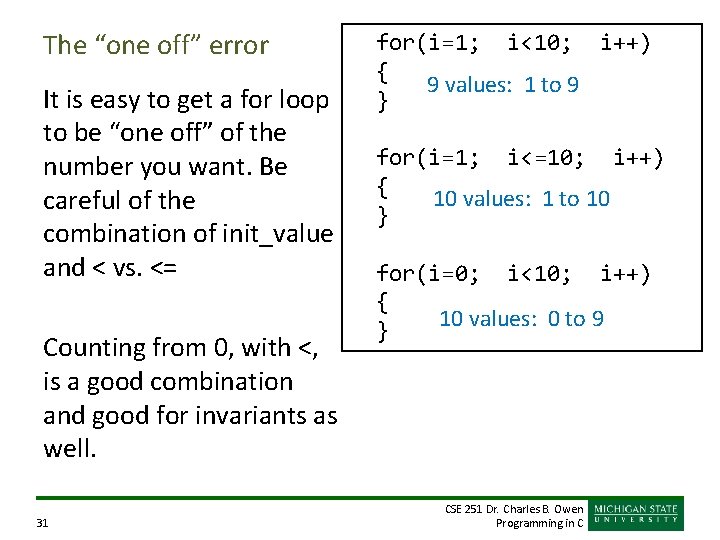 The “one off” error

It is easy to get a for loop to be “one off” of the number you want. Be careful of the combination of init_value and < vs. <=

Counting from 0, with <, is a good combination and good for invariants as well.

for(i=1;  i<10;  i++)
{
}
9 values: 1 to 9

for(i=1;  i<=10;  i++)
{
}
10 values: 1 to 10

for(i=0;  i<10;  i++)
{
}
10 values: 0 to 9

31

CSE 251 Dr. Charles B. Owen
Programming in C

MICHIGAN STATE
UNIVERSITY